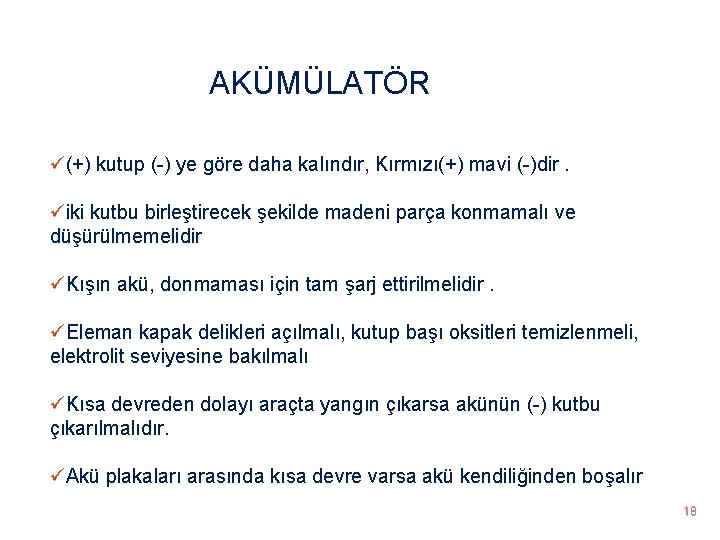 AKÜMÜLATÖR

✓(+) kutup (-) ye göre daha kalındır, Kırmızı(+) mavi (-)dir .

✓iki kutbu birleştirecek şekilde madeni parça konmamalı ve düşürülmemelidir

✓Kışın akü, donmaması için tam şarj ettirilmelidir .

✓Eleman kapak delikleri açılmalı, kutup başı oksitleri temizlenmeli, elektrolit seviyesine bakılmalı

✓Kısa devreden dolayı araçta yangın çıkarsa akünün (-) kutbu çıkarılmalıdır.

✓Akü plakaları arasında kısa devre varsa akü kendiliğinden boşalır

18